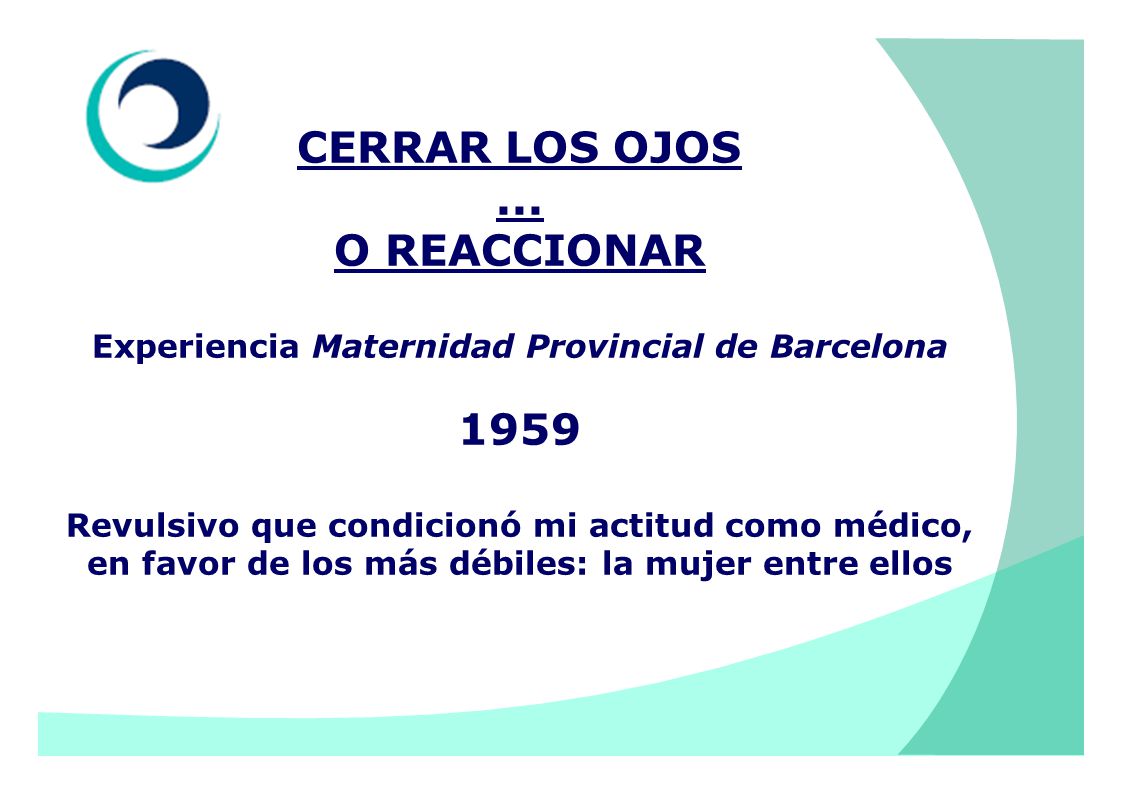 CERRAR LOS OJOS

...

O REACCIONAR

Experiencia Maternidad Provincial de Barcelona

1959

Revulsivo que condicionó mi actitud como médico, en favor de los más débiles: la mujer entre ellos